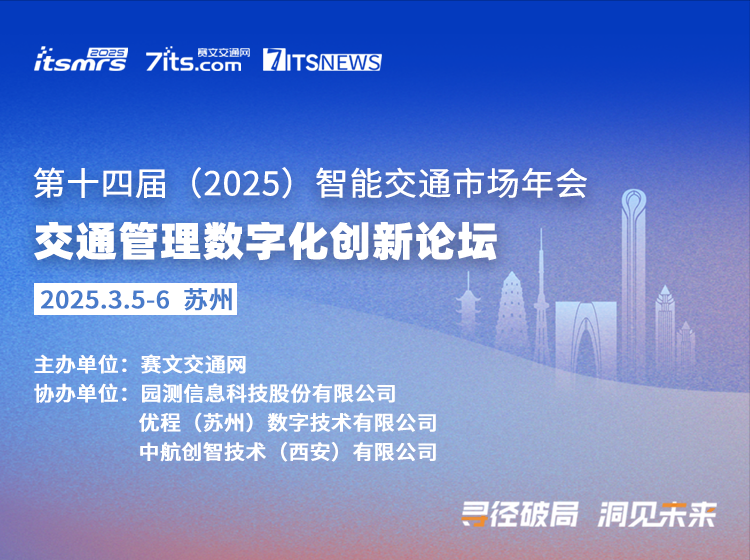 itsmrs 2025 7its.com 赛文交通网 7ITSNEWS

第十四届（2025）智能交通市场年会

交通管理数字化创新论坛

2025.3.5-6 苏州

主办单位：赛文交通网
协办单位：园测信息科技股份有限公司
优程（苏州）数字技术有限公司
中航创智技术（西安）有限公司

寻径破局 洞见未来